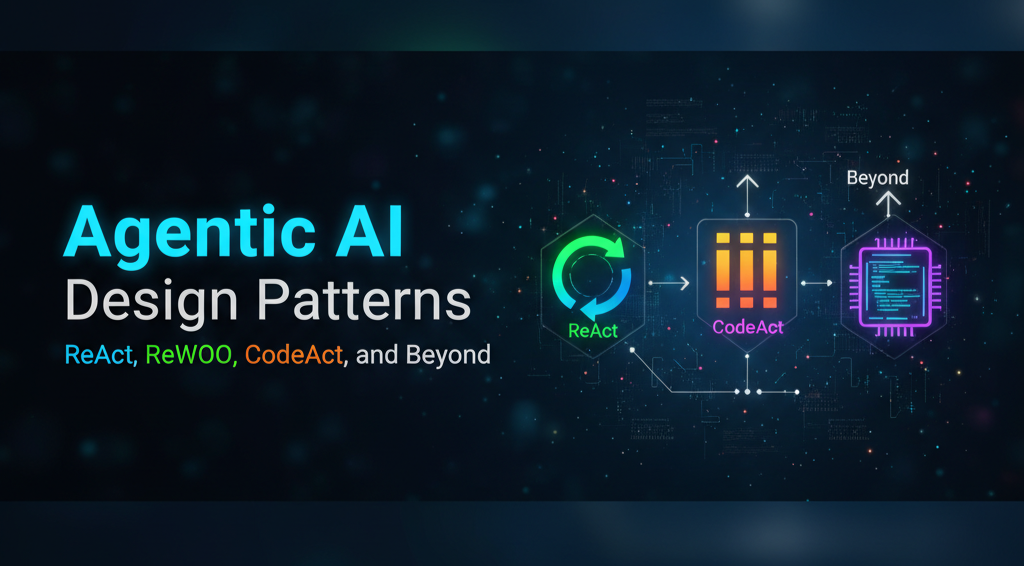 Agentic AI
Design Patterns
ReAct, ReWOO, CodeAct, and Beyond

ReAct
CodeAct
Beyond